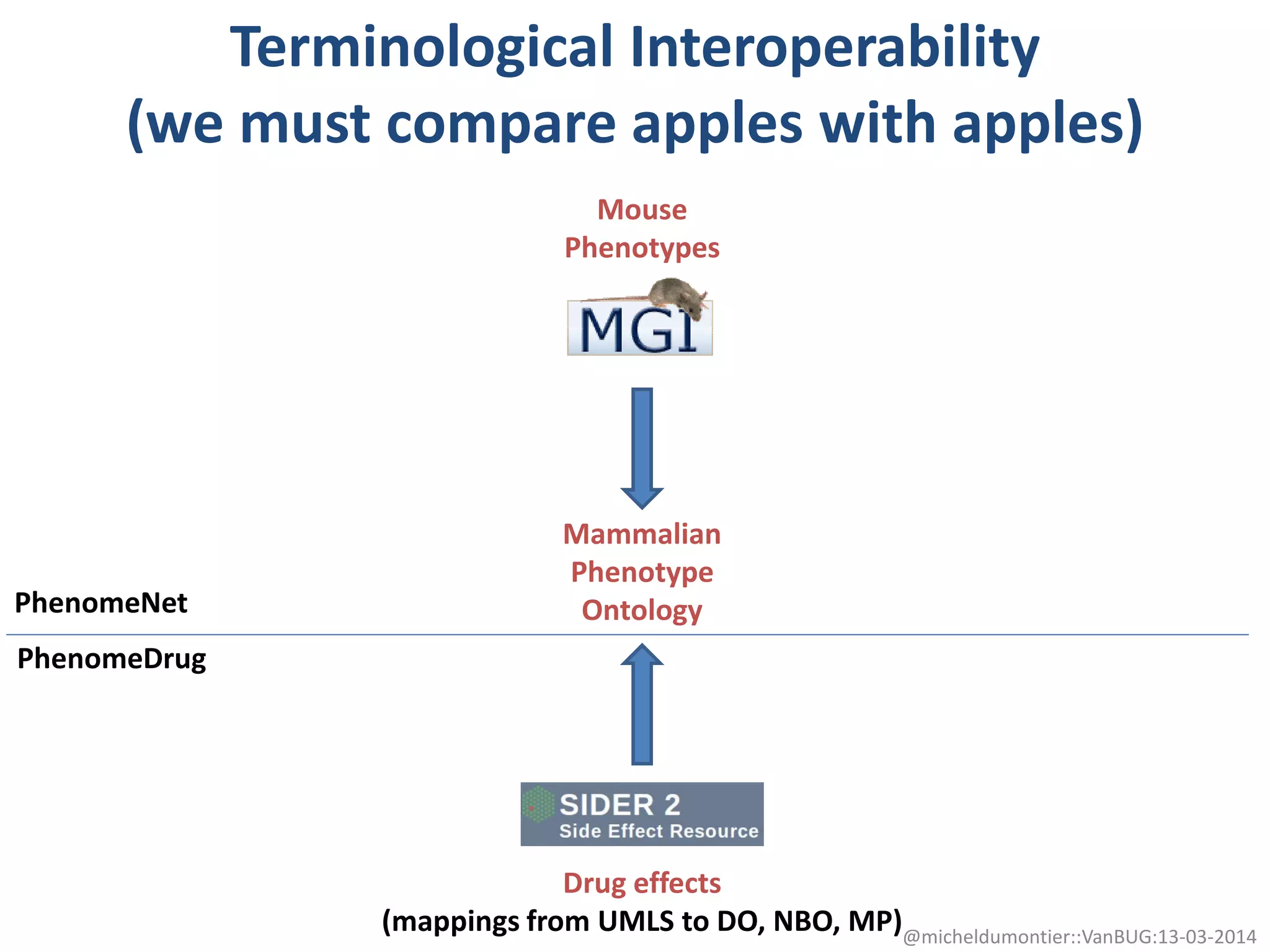 Terminological Interoperability
(we must compare apples with apples)

Mouse
Phenotypes

MGI

Mammalian
Phenotype
Ontology

PhenomeNet

PhenomeDrug

SIDER 2
Side Effect Resource

Drug effects
(mappings from UMLS to DO, NBO, MP)

@micheldumontier::VanBUG:13-03-2014